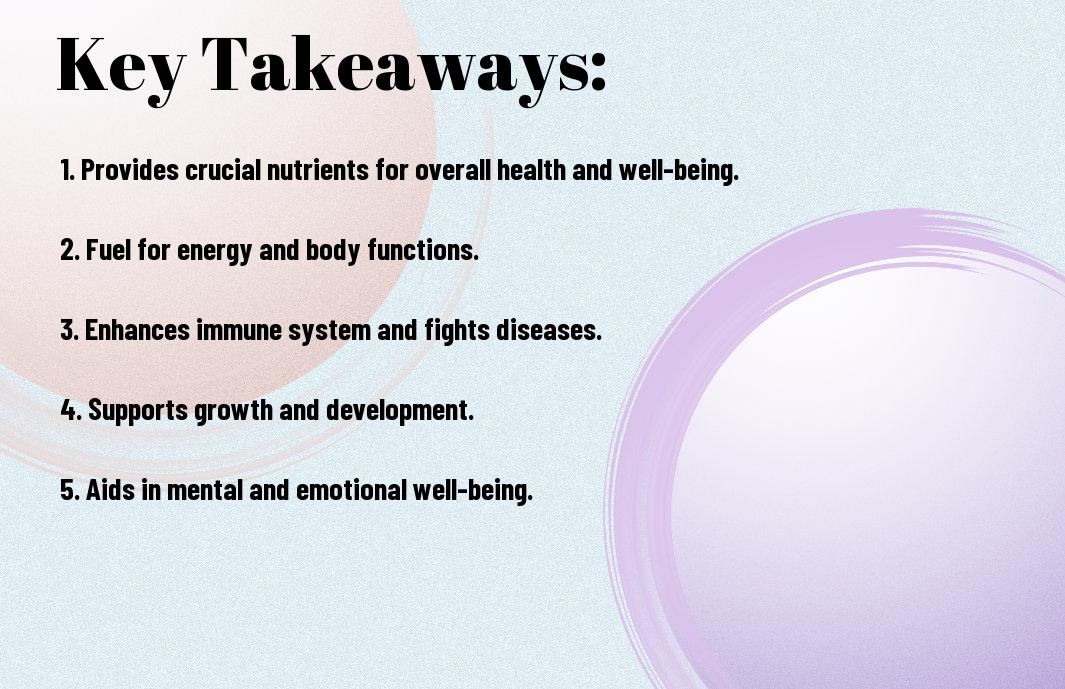 Key Takeaways:

1. Provides crucial nutrients for overall health and well-being.

2. Fuel for energy and body functions.

3. Enhances immune system and fights diseases.

4. Supports growth and development.

5. Aids in mental and emotional well-being.